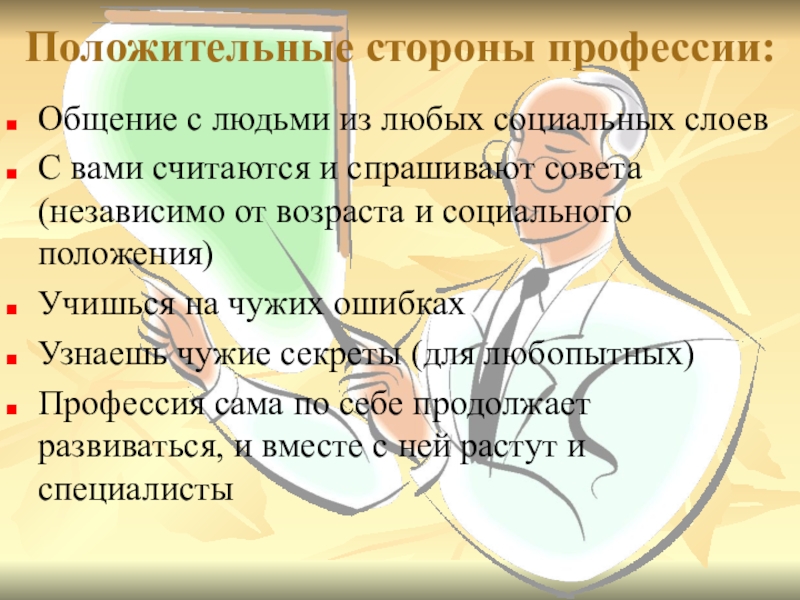 Положительные стороны профессии:

- Общение с людьми из любых социальных слоев
- С вами считаются и спрашивают совета (независимо от возраста и социального положения)
- Учишься на чужих ошибках
- Узнаешь чужие секреты (для любопытных)
- Профессия сама по себе продолжает развиваться, и вместе с ней растут и специалисты